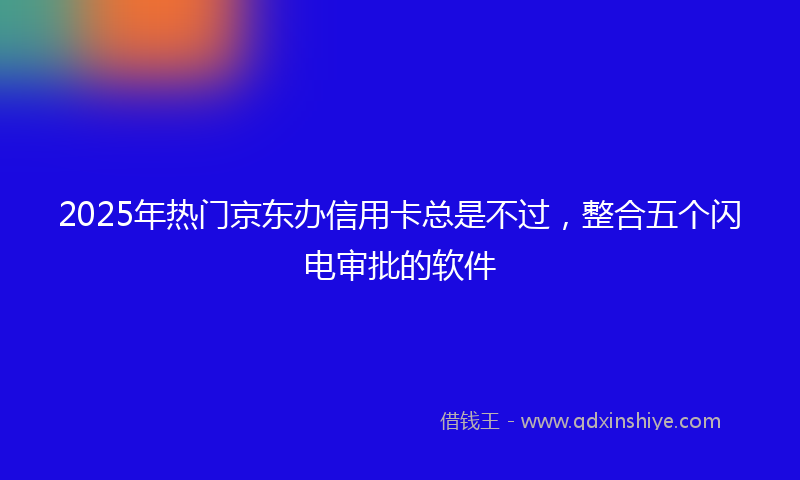 2025年热门京东办信用卡总是不过，整合五个闪电审批的软件

借钱王 - www.qdxinshiye.com